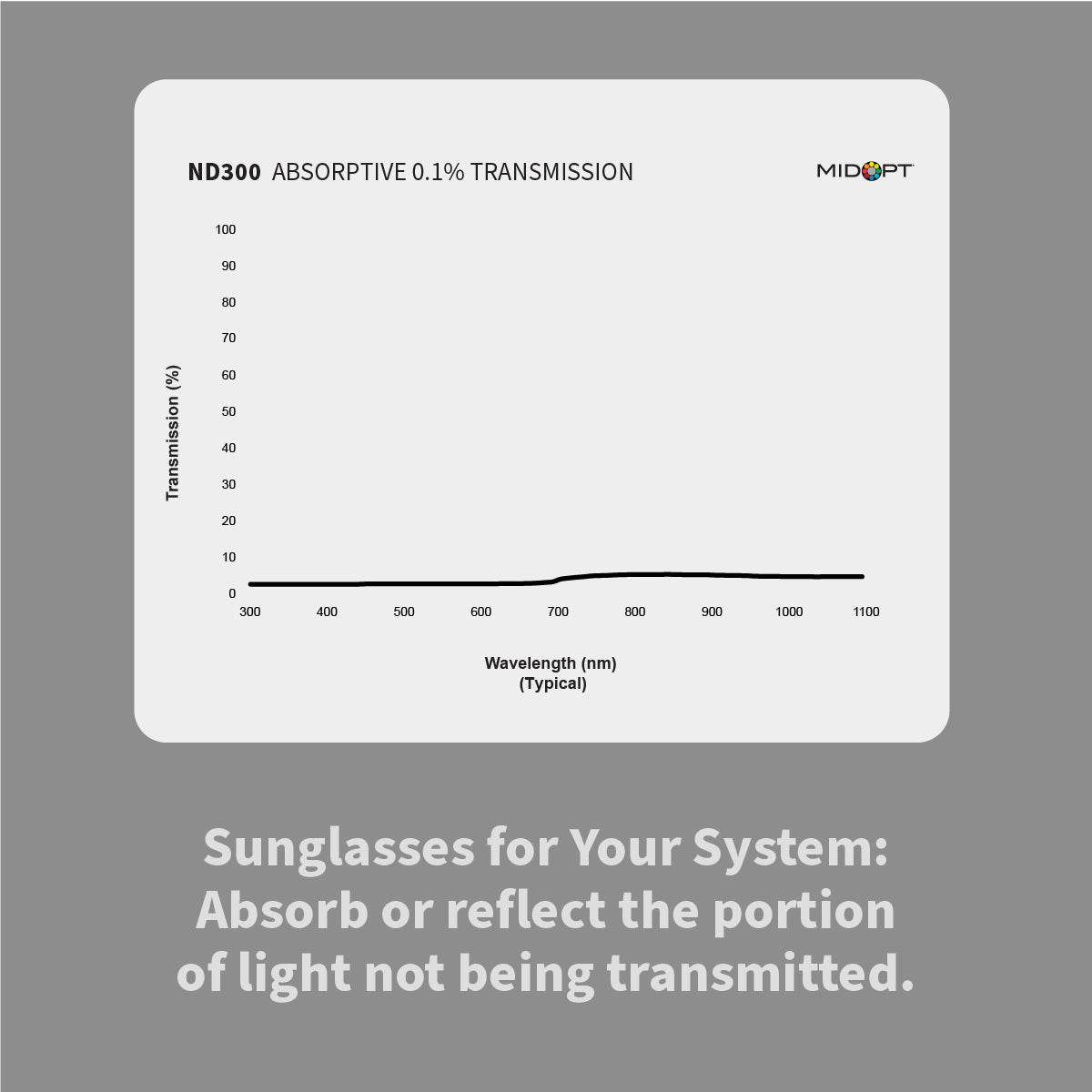 ND300 ABSORPTIVE 0.1% TRANSMISSION

MIDOPT

Transmission (%)

100
90
80
70
60
50
40
30
20
10
0

300 400 500 600 700 800 900 1000 1100

Wavelength (nm)
(Typical)

Sunglasses for Your System: Absorb or reflect the portion of light not being transmitted.